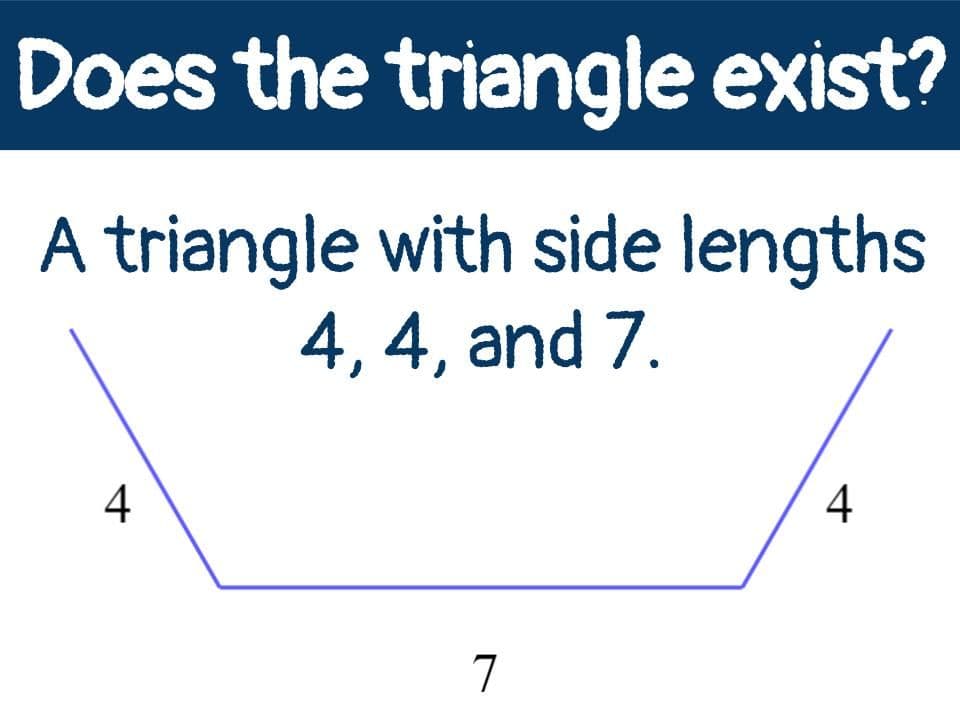 Does the triangle exist?

A triangle with side lengths 4, 4, and 7.

4

4

7